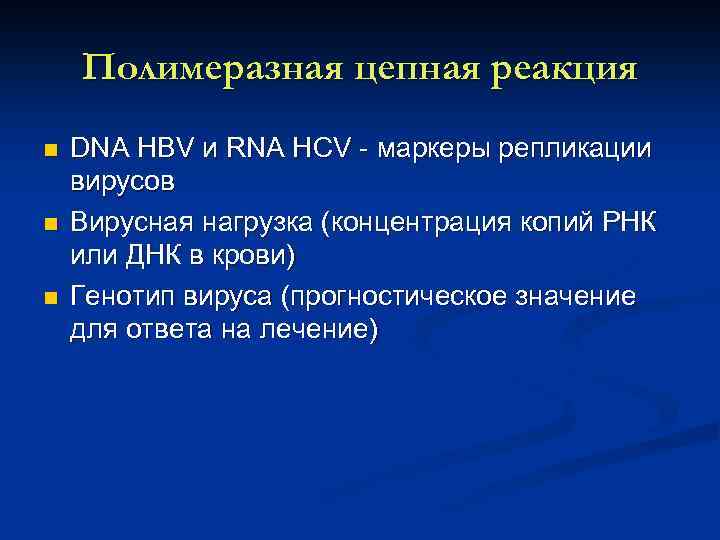 Полимеразная цепная реакция

- DNA HBV и RNA HCV - маркеры репликации вирусов
- Вирусная нагрузка (концентрация копий РНК или ДНК в крови)
- Генотип вируса (прогностическое значение для ответа на лечение)